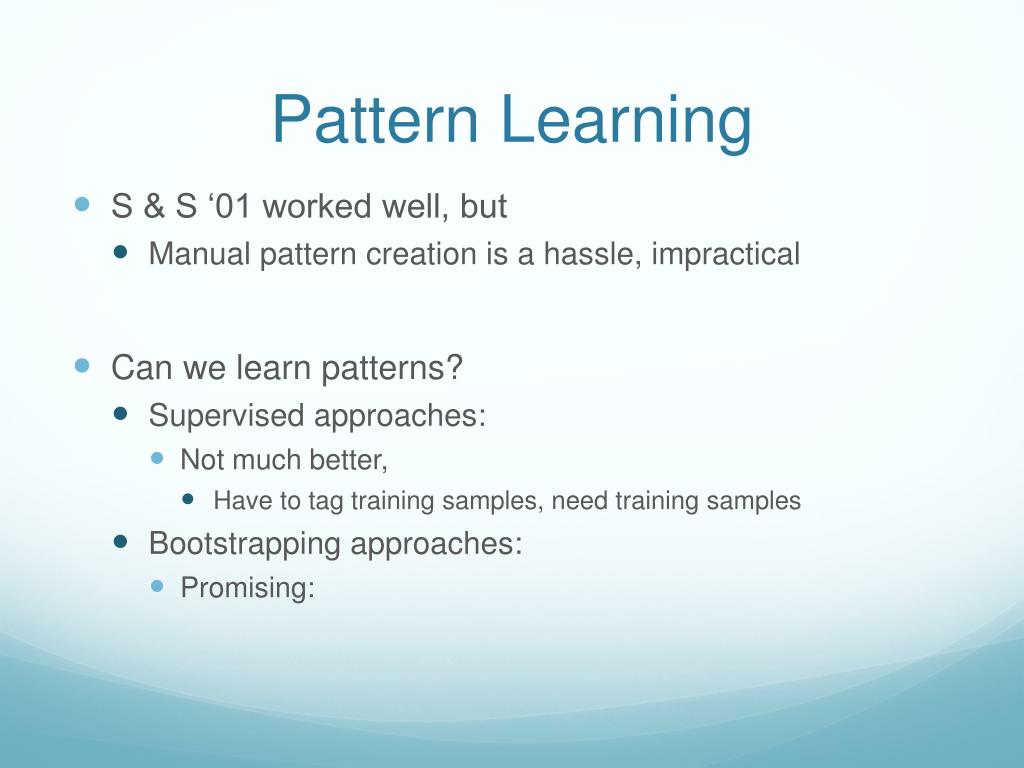 Pattern Learning

- S & S ‘01 worked well, but
  - Manual pattern creation is a hassle, impractical

- Can we learn patterns?
  - Supervised approaches:
    - Not much better,
      - Have to tag training samples, need training samples
  - Bootstrapping approaches:
    - Promising: